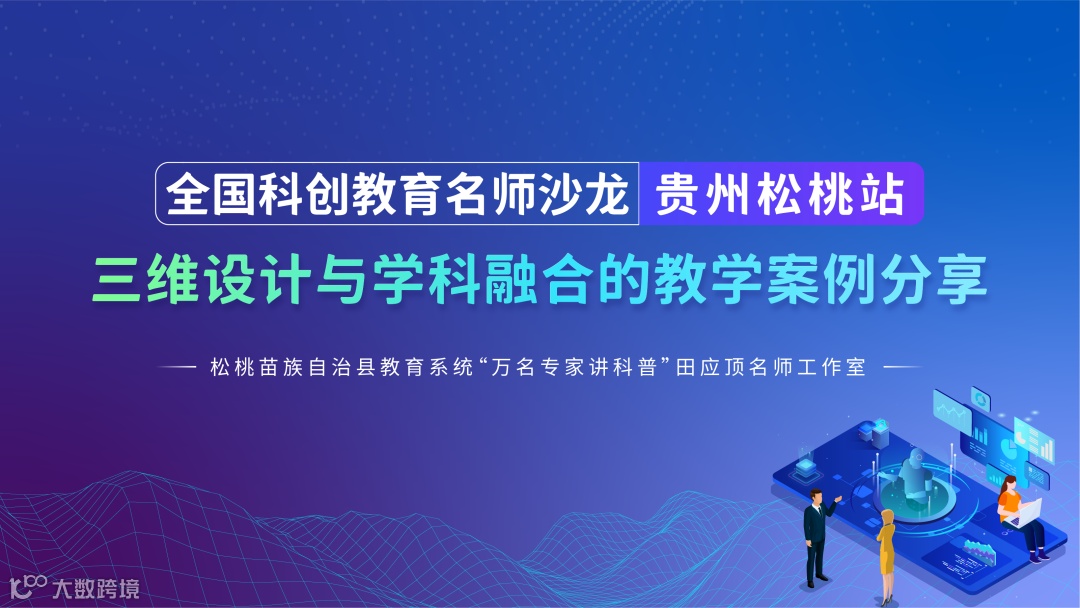 全国科创教育名师沙龙 贵州松桃站

三维设计与学科融合的教学案例分享

— 松桃苗族自治县教育系统“万名专家讲科普”田应顶名师工作室 —

大数跨境